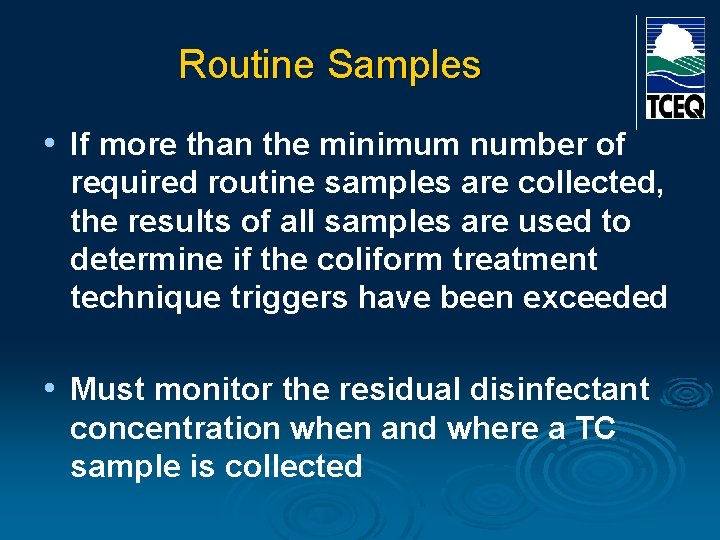 Routine Samples

TCEQ

• If more than the minimum number of required routine samples are collected, the results of all samples are used to determine if the coliform treatment technique triggers have been exceeded

• Must monitor the residual disinfectant concentration when and where a TC sample is collected